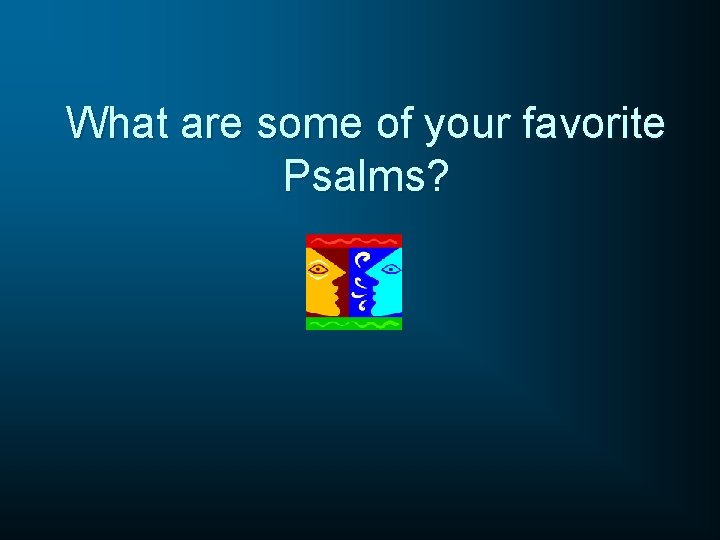 What are some of your favorite Psalms?